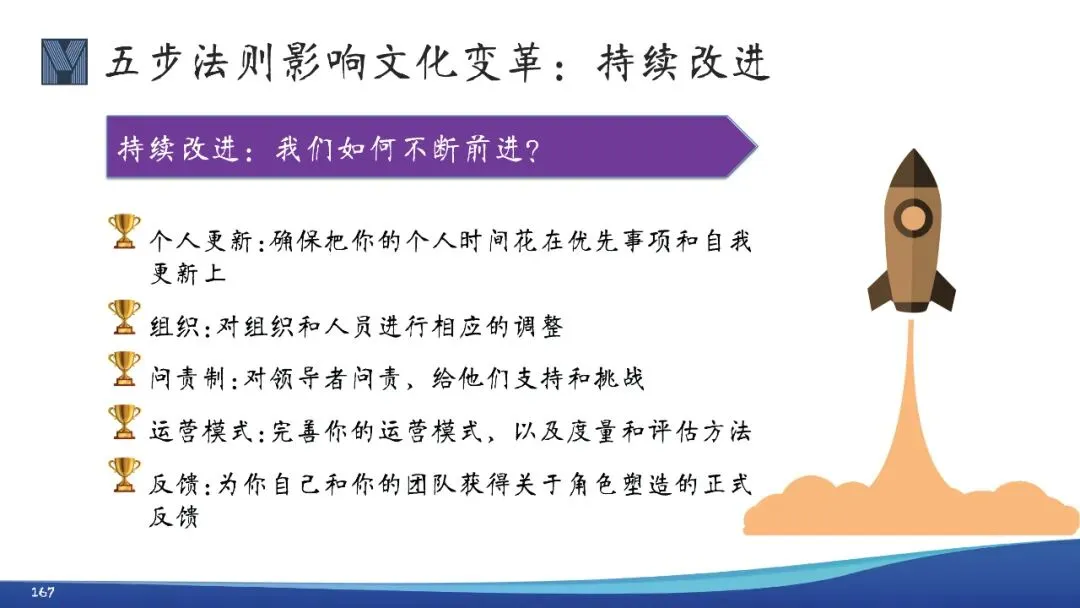 五步法则影响文化变革：持续改进

持续改进：我们如何不断前进？

个人更新：确保把你的个人时间花在优先事项和自我更新上

组织：对组织和人员进行相应的调整

问责制：对领导者问责，给他们支持和挑战

运营模式：完善你的运营模式，以及度量和评估方法

反馈：为你自己和你的团队获得关于角色塑造的正式反馈

167